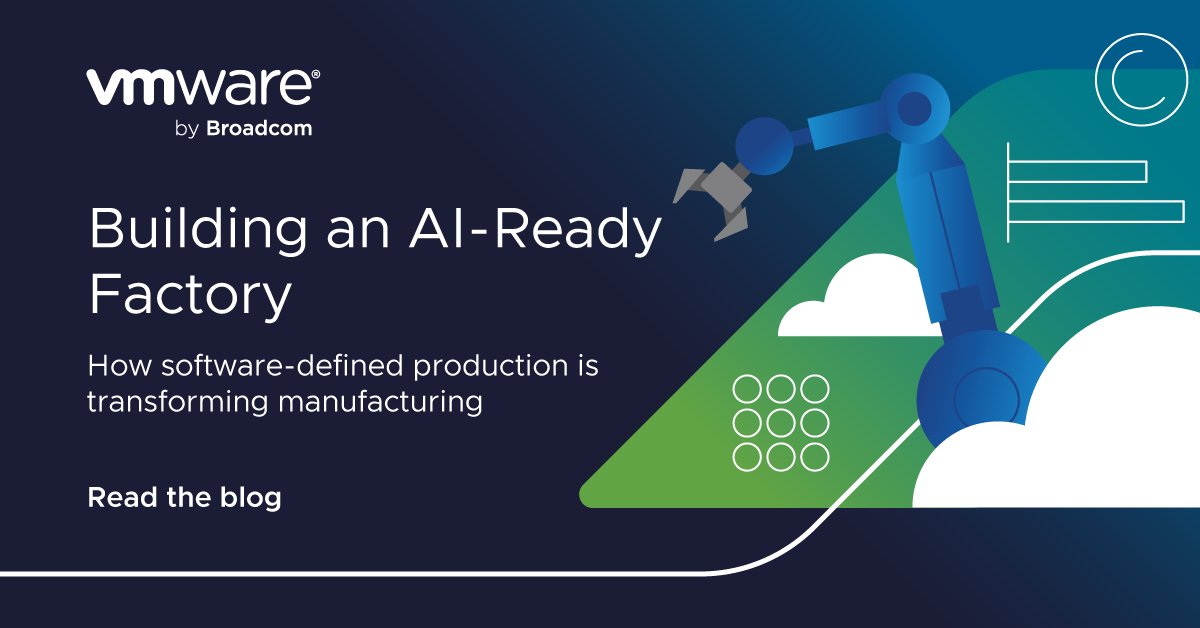 vmware®
by Broadcom

Building an AI-Ready Factory

How software-defined production is transforming manufacturing

Read the blog